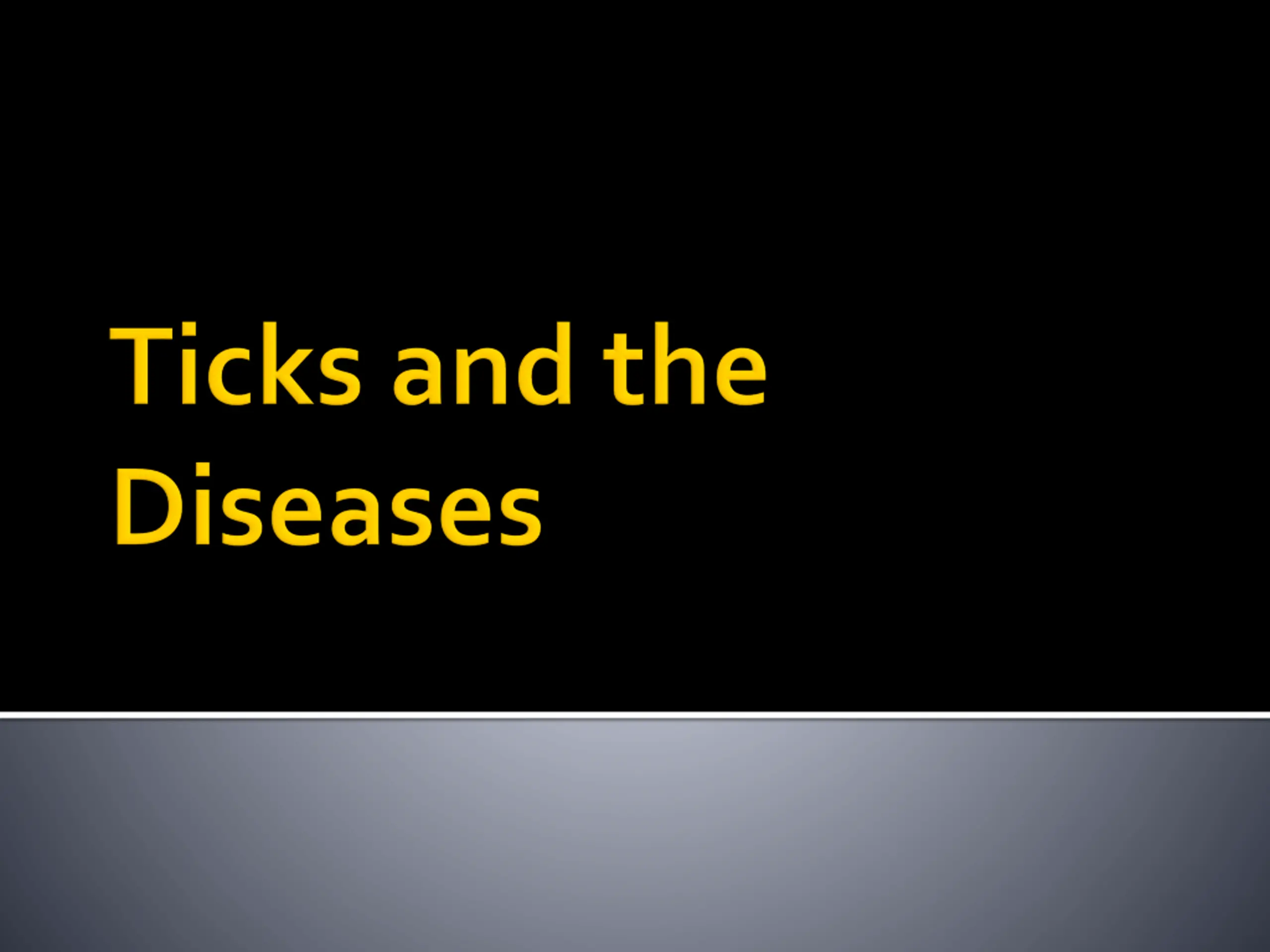 Ticks and the Diseases